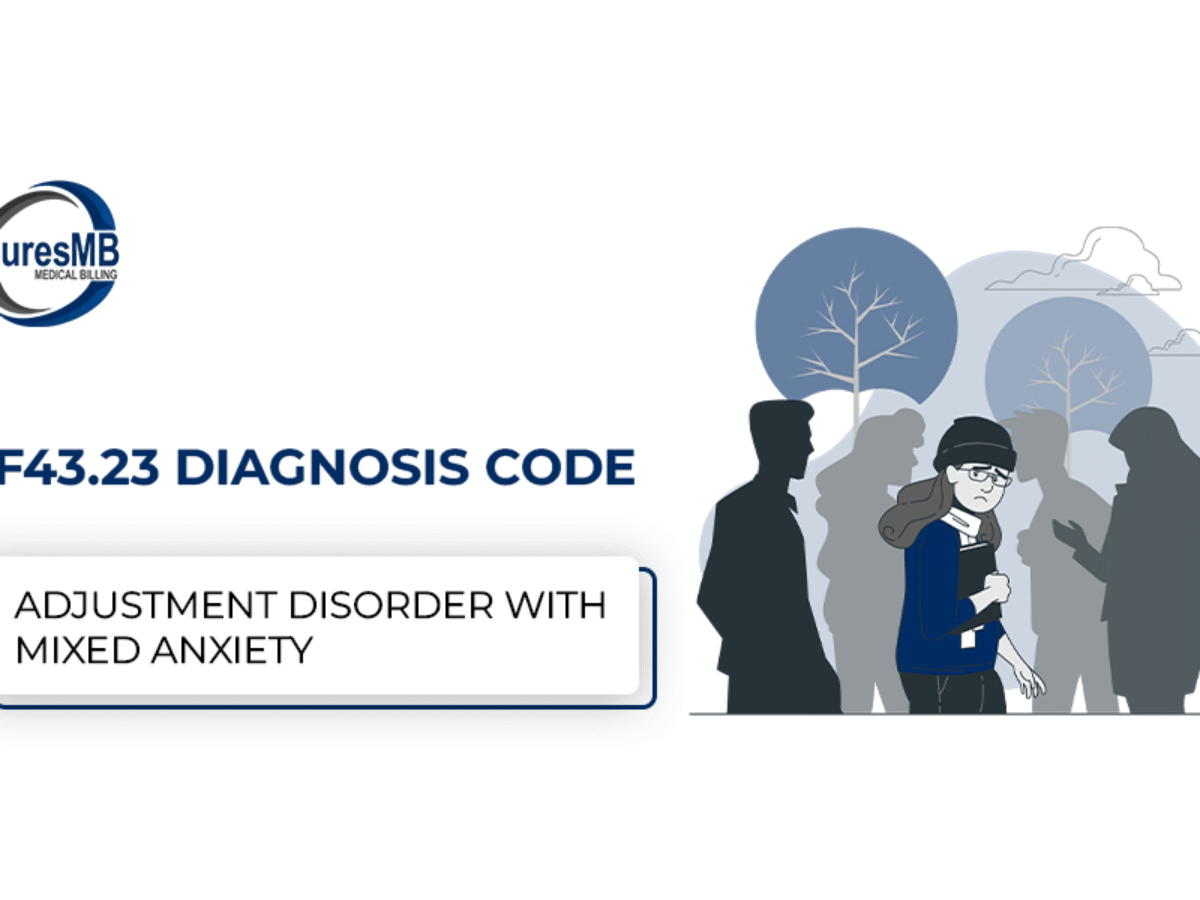 uresMB
MEDICAL BILLING

F43.23 DIAGNOSIS CODE

ADJUSTMENT DISORDER WITH MIXED ANXIETY